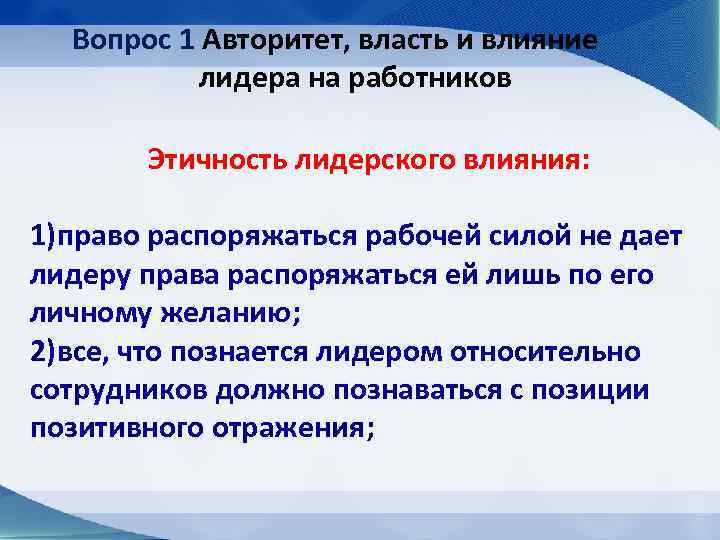 Вопрос 1 Авторитет, власть и влияние лидера на работников

Этичность лидерского влияния:

1)право распоряжаться рабочей силой не дает лидеру права распоряжаться ей лишь по его личному желанию;
2)все, что познается лидером относительно сотрудников должно познаваться с позиции позитивного отражения;